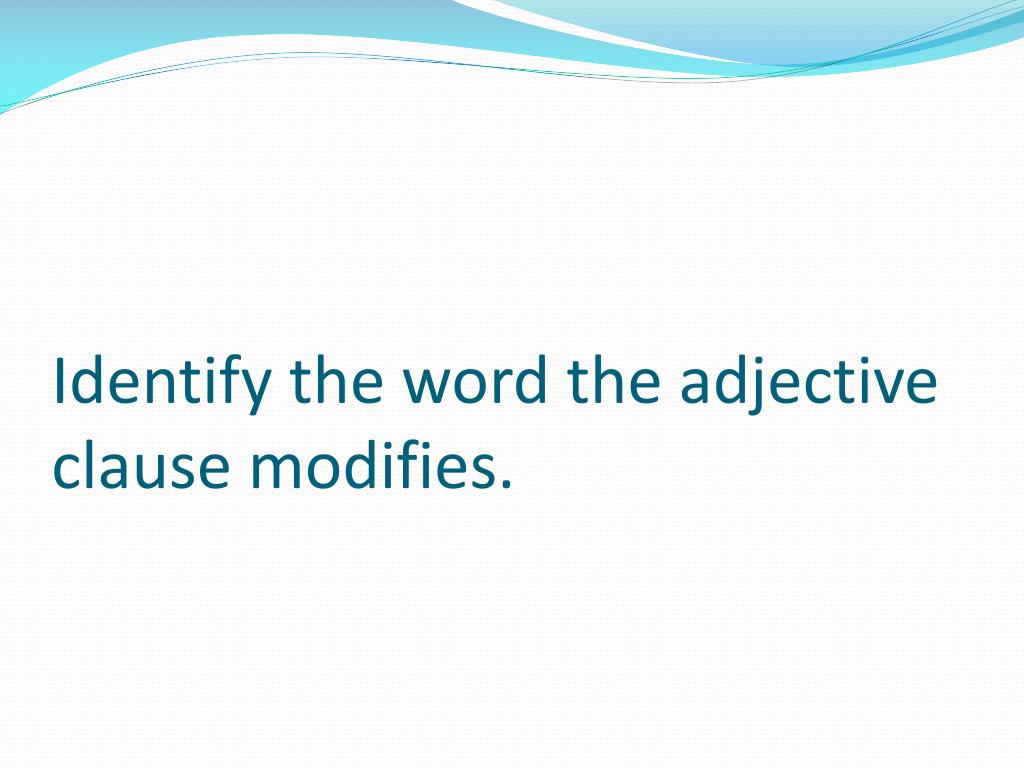 Identify the word the adjective clause modifies.